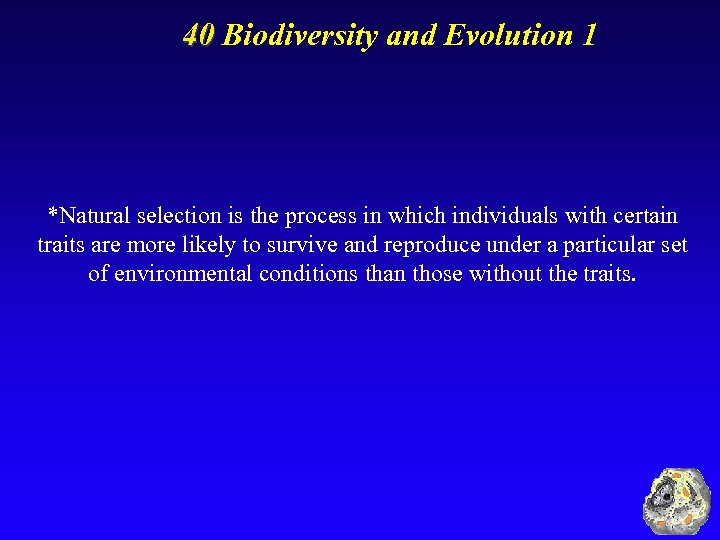 40 Biodiversity and Evolution 1

*Natural selection is the process in which individuals with certain traits are more likely to survive and reproduce under a particular set of environmental conditions than those without the traits.